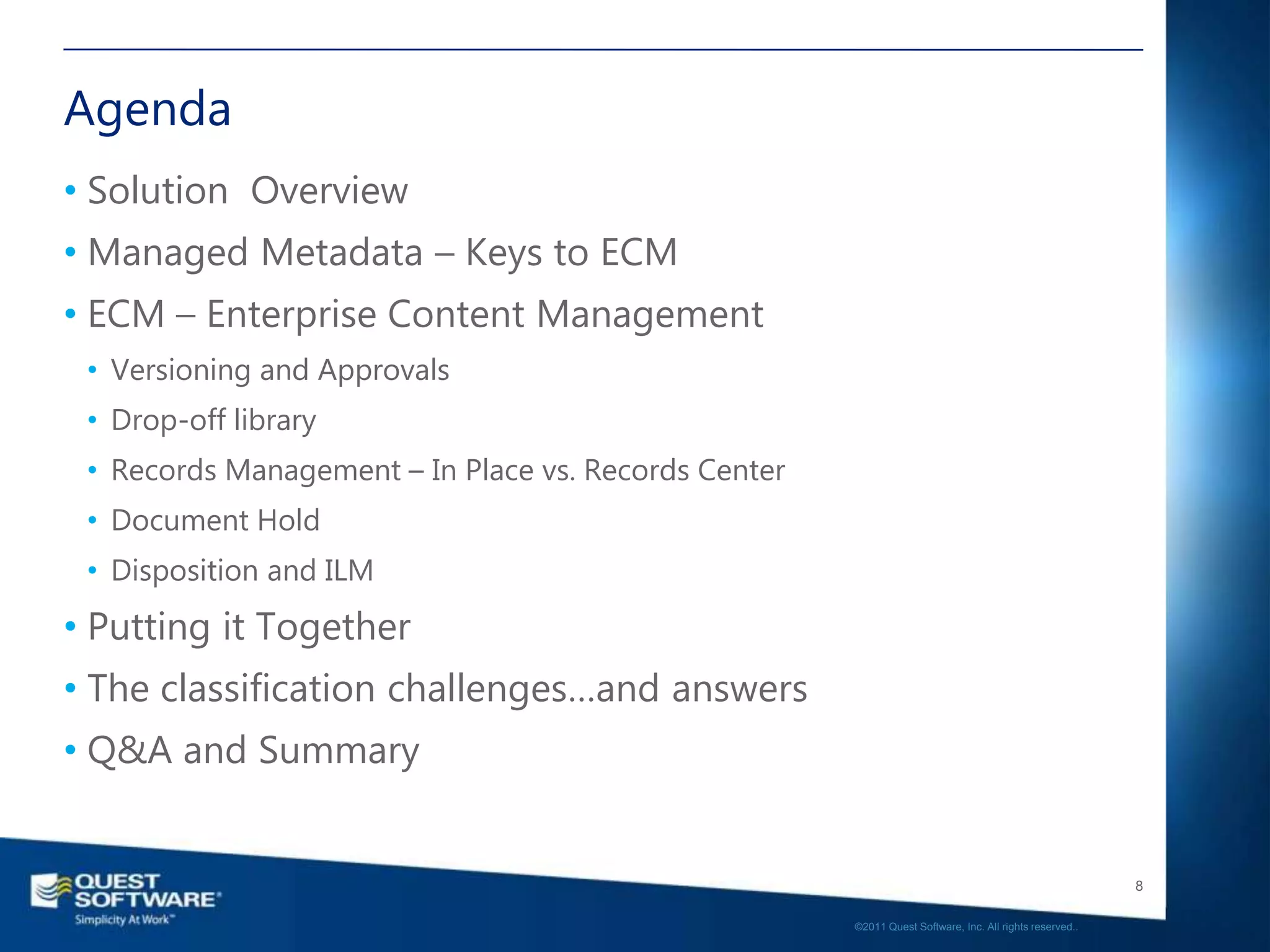 Agenda

• Solution Overview
• Managed Metadata – Keys to ECM
• ECM – Enterprise Content Management
  • Versioning and Approvals
  • Drop-off library
  • Records Management – In Place vs. Records Center
  • Document Hold
  • Disposition and ILM
• Putting it Together
• The classification challenges…and answers
• Q&A and Summary

QUEST SOFTWARE®
Simplicity At Work™

8

©2011 Quest Software, Inc. All rights reserved..